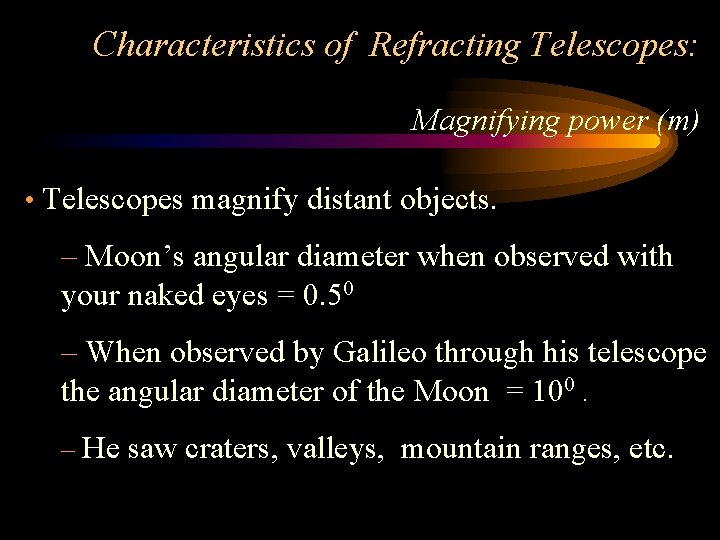 Characteristics of Refracting Telescopes:

Magnifying power (m)

• Telescopes magnify distant objects.

– Moon's angular diameter when observed with your naked eyes = $0.5^0$

– When observed by Galileo through his telescope the angular diameter of the Moon = $10^0$ .

– He saw craters, valleys, mountain ranges, etc.